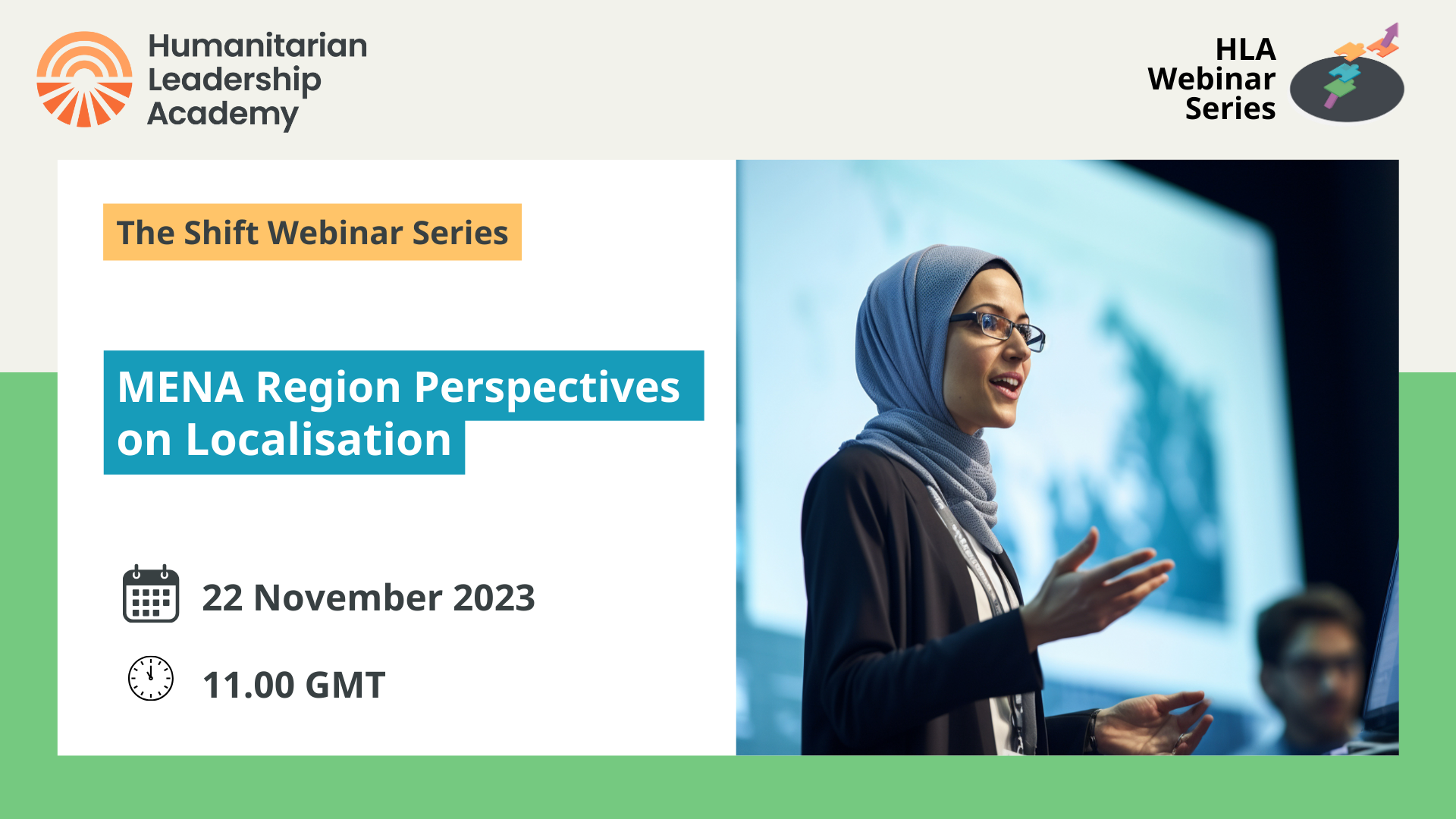 Humanitarian Leadership Academy

HLA Webinar Series

The Shift Webinar Series

MENA Region Perspectives on Localisation

22 November 2023

11.00 GMT